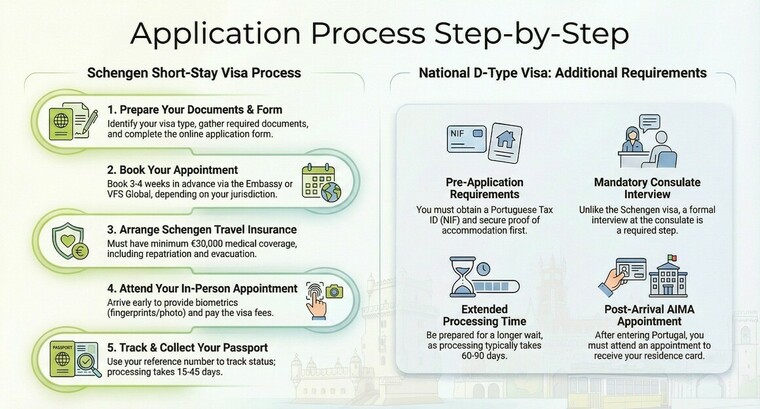 Application Process Step-by-Step

Schengen Short-Stay Visa Process

1. Prepare Your Documents & Form
Identify your visa type, gather required documents, and complete the online application form.

2. Book Your Appointment
Book 3-4 weeks in advance via the Embassy or VFS Global, depending on your jurisdiction.

3. Arrange Schengen Travel Insurance
Must have minimum €30,000 medical coverage, including repatriation and evacuation.

4. Attend Your In-Person Appointment
Arrive early to provide biometrics (fingerprints/photo) and pay the visa fees.

PASSPORT

5. Track & Collect Your Passport
Use your reference number to track status; processing takes 15-45 days.

National D-Type Visa: Additional Requirements

NIF

Pre-Application Requirements
You must obtain a Portuguese Tax ID (NIF) and secure proof of accommodation first.

Mandatory Consulate Interview
Unlike the Schengen visa, a formal interview at the consulate is a required step.

Extended Processing Time
Be prepared for a longer wait, as processing typically takes 60-90 days.

Post-Arrival AIMA Appointment
After entering Portugal, you must attend an appointment to receive your residence card.